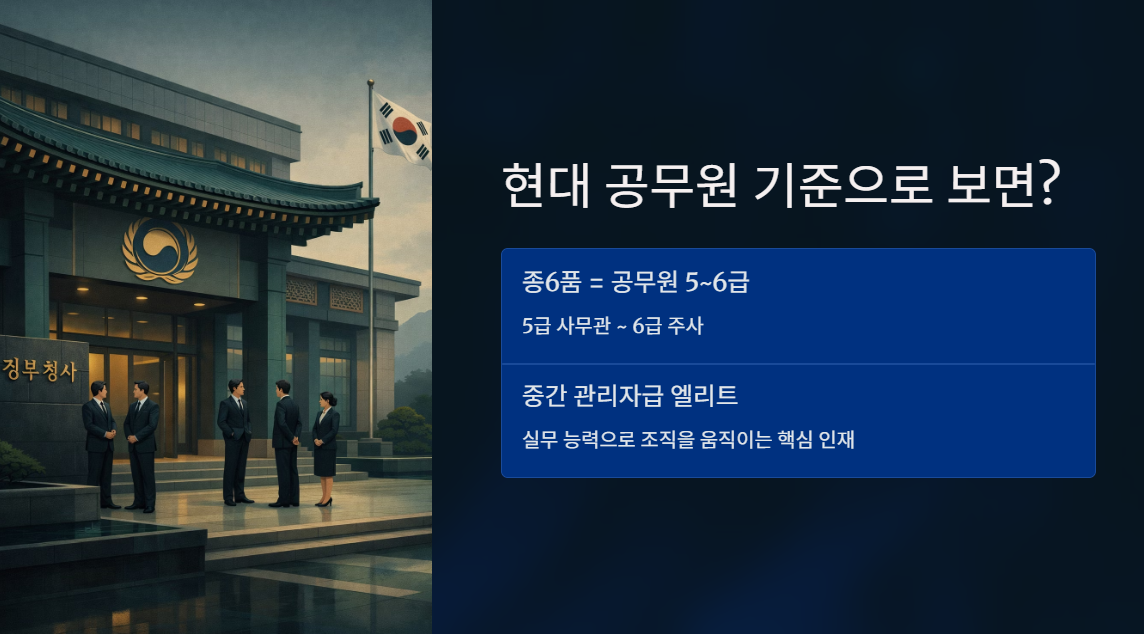 정부청사

현대 공무원 기준으로 보면?

종6품 = 공무원 5~6급

5급 사무관 ~ 6급 주사

중간 관리자급 엘리트

실무 능력으로 조직을 움직이는 핵심 인재